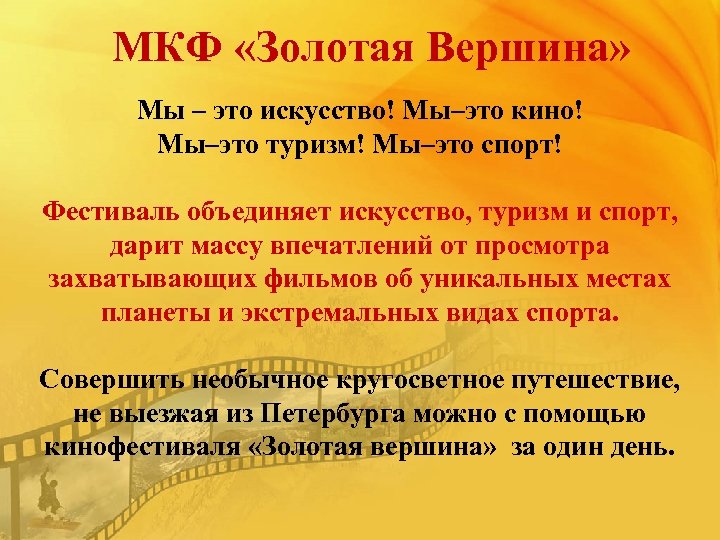 МКФ «Золотая Вершина»

Мы – это искусство! Мы–это кино!
Мы–это туризм! Мы–это спорт!

Фестиваль объединяет искусство, туризм и спорт, дарит массу впечатлений от просмотра захватывающих фильмов об уникальных местах планеты и экстремальных видах спорта.

Совершить необычное кругосветное путешествие, не выезжая из Петербурга можно с помощью кинофестиваля «Золотая вершина» за один день.